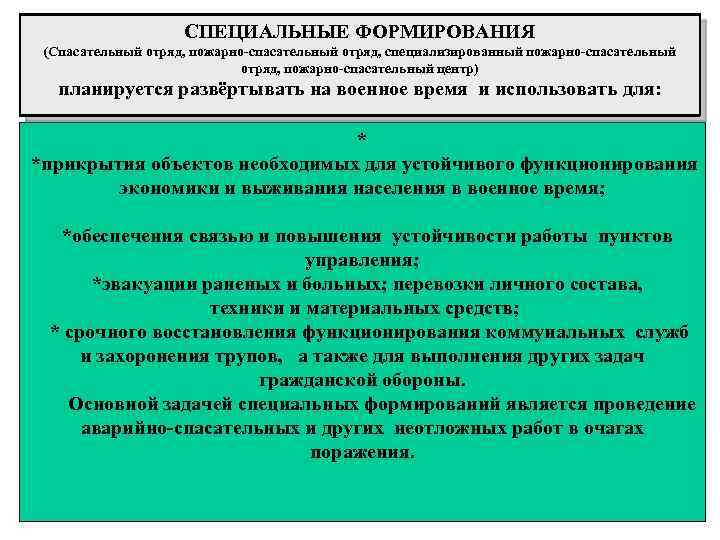 СПЕЦИАЛЬНЫЕ ФОРМИРОВАНИЯ
(Спасательный отряд, пожарно-спасательный отряд, специализированный пожарно-спасательный отряд, пожарно-спасательный центр)
планируется развёртывать на военное время и использовать для:

*
*прикрытия объектов необходимых для устойчивого функционирования экономики и выживания населения в военное время;

*обеспечения связью и повышения устойчивости работы пунктов управления;
*эвакуации раненых и больных; перевозки личного состава, техники и материальных средств;
* срочного восстановления функционирования коммунальных служб и захоронения трупов, а также для выполнения других задач гражданской обороны.
Основной задачей специальных формирований является проведение аварийно-спасательных и других неотложных работ в очагах поражения.